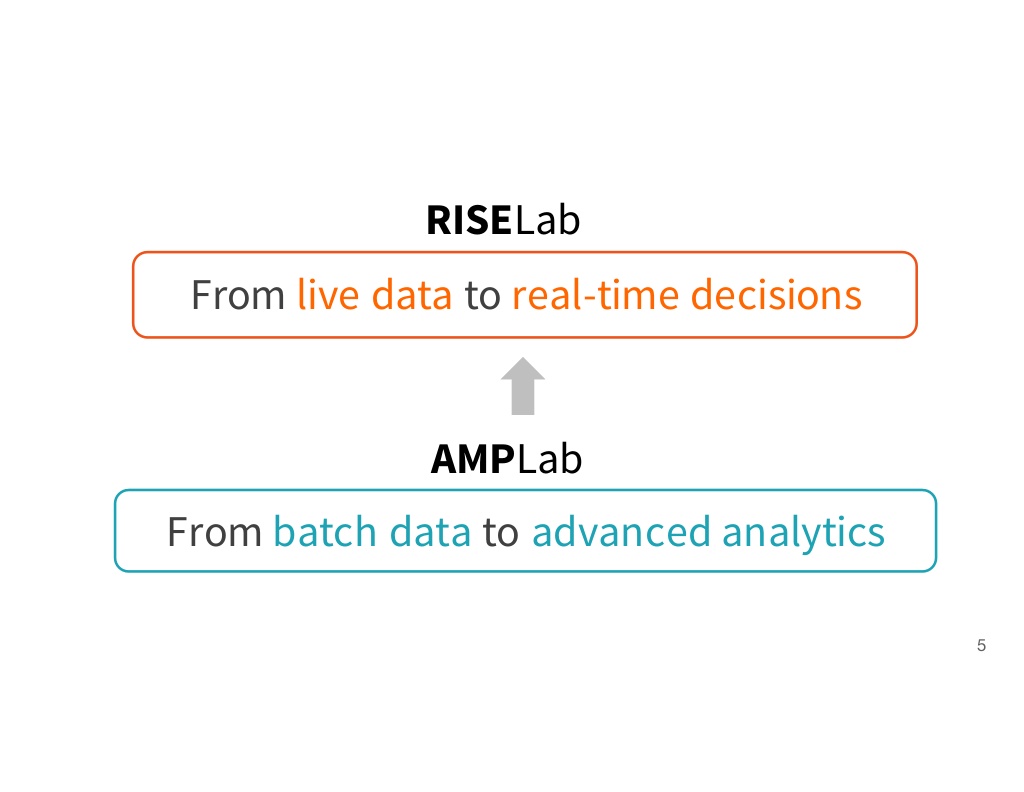 RISELab

From live data to real-time decisions

AMPLab

From batch data to advanced analytics

5